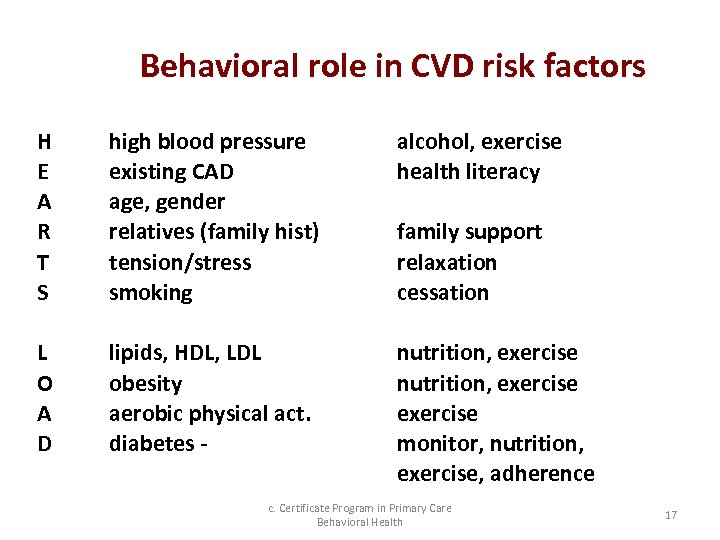 Behavioral role in CVD risk factors

| | | |
|---|---|---|
| H | high blood pressure | alcohol, exercise |
| E | existing CAD | health literacy |
| A | age, gender | |
| R | relatives (family hist) | family support |
| T | tension/stress | relaxation |
| S | smoking | cessation |
| | | |
| L | lipids, HDL, LDL | nutrition, exercise |
| O | obesity | nutrition, exercise |
| A | aerobic physical act. | exercise |
| D | diabetes - | monitor, nutrition, exercise, adherence |

c. Certificate Program in Primary Care Behavioral Health

17